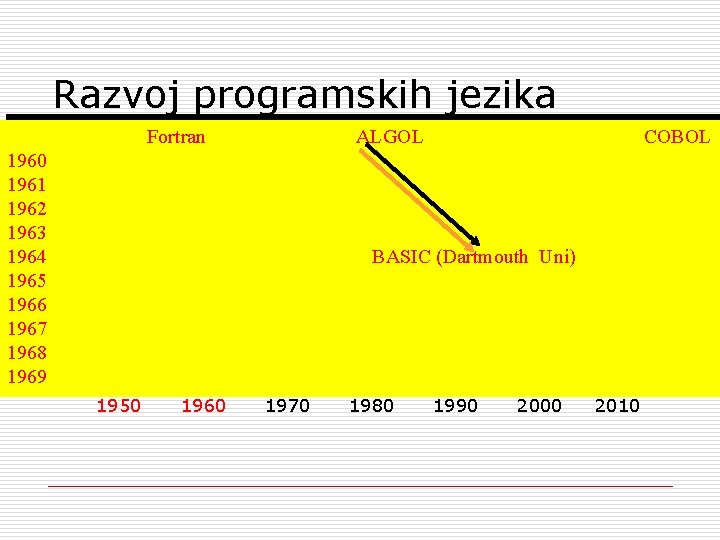 Razvoj programskih jezika

Fortran ALGOL COBOL

1960
1961
1962
1963
1964 BASIC (Dartmouth Uni)
1965
1966
1967
1968
1969

1950 1960 1970 1980 1990 2000 2010